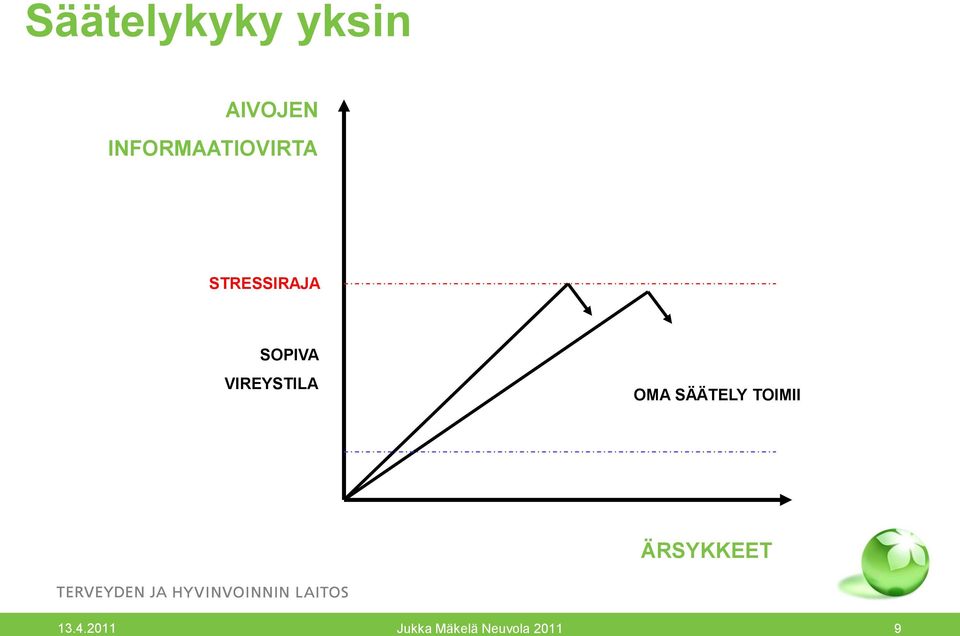 Säätelykyky yksin

AIVOJEN
INFORMAATIOVIRTA

STRESSIRAJA

SOPIVA
VIREYSTILA

OMA SÄÄTELY TOIMII

ÄRSYKKEET

TERVEYDEN JA HYVINVOINNIN LAITOS

13.4.2011 Jukka Mäkelä Neuvola 2011 9